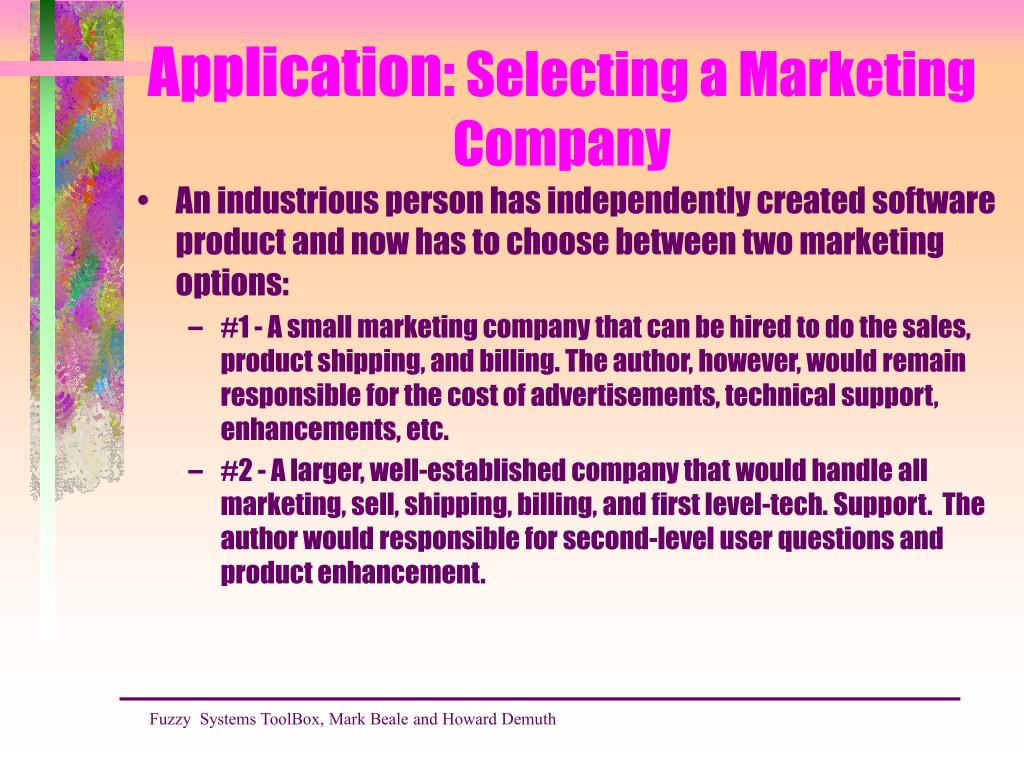 Application: Selecting a Marketing Company

• An industrious person has independently created software product and now has to choose between two marketing options:
– #1 - A small marketing company that can be hired to do the sales, product shipping, and billing. The author, however, would remain responsible for the cost of advertisements, technical support, enhancements, etc.
– #2 - A larger, well-established company that would handle all marketing, sell, shipping, billing, and first level-tech. Support. The author would responsible for second-level user questions and product enhancement.

Fuzzy Systems ToolBox, Mark Beale and Howard Demuth